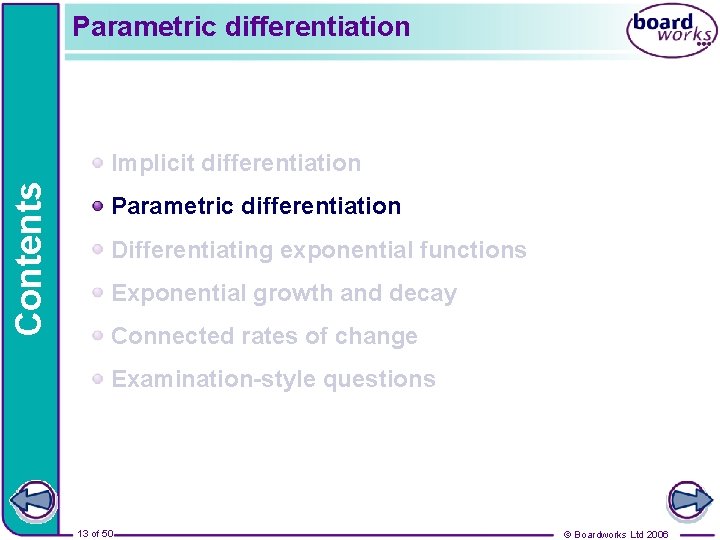 Parametric differentiation

board works

Contents

Implicit differentiation

Parametric differentiation

Differentiating exponential functions

Exponential growth and decay

Connected rates of change

Examination-style questions

13 of 50

© Boardworks Ltd 2006